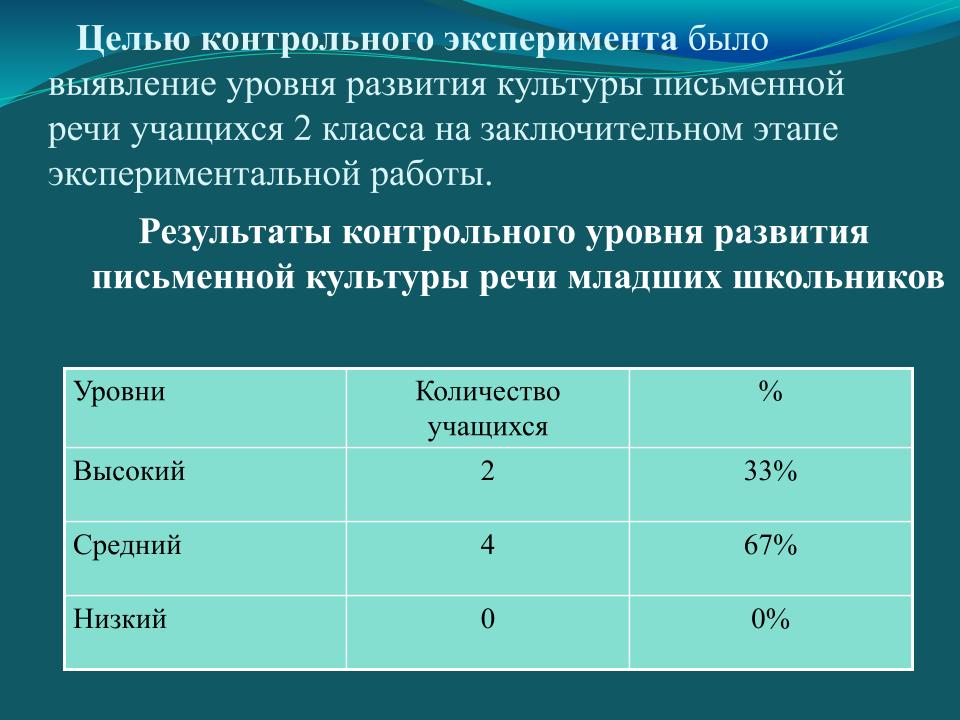 Целью контрольного эксперимента было выявление уровня развития культуры письменной речи учащихся 2 класса на заключительном этапе экспериментальной работы.

Результаты контрольного уровня развития письменной культуры речи младших школьников

| Уровни | Количество учащихся | % |
|---|---|---|
| Высокий | 2 | 33% |
| Средний | 4 | 67% |
| Низкий | 0 | 0% |